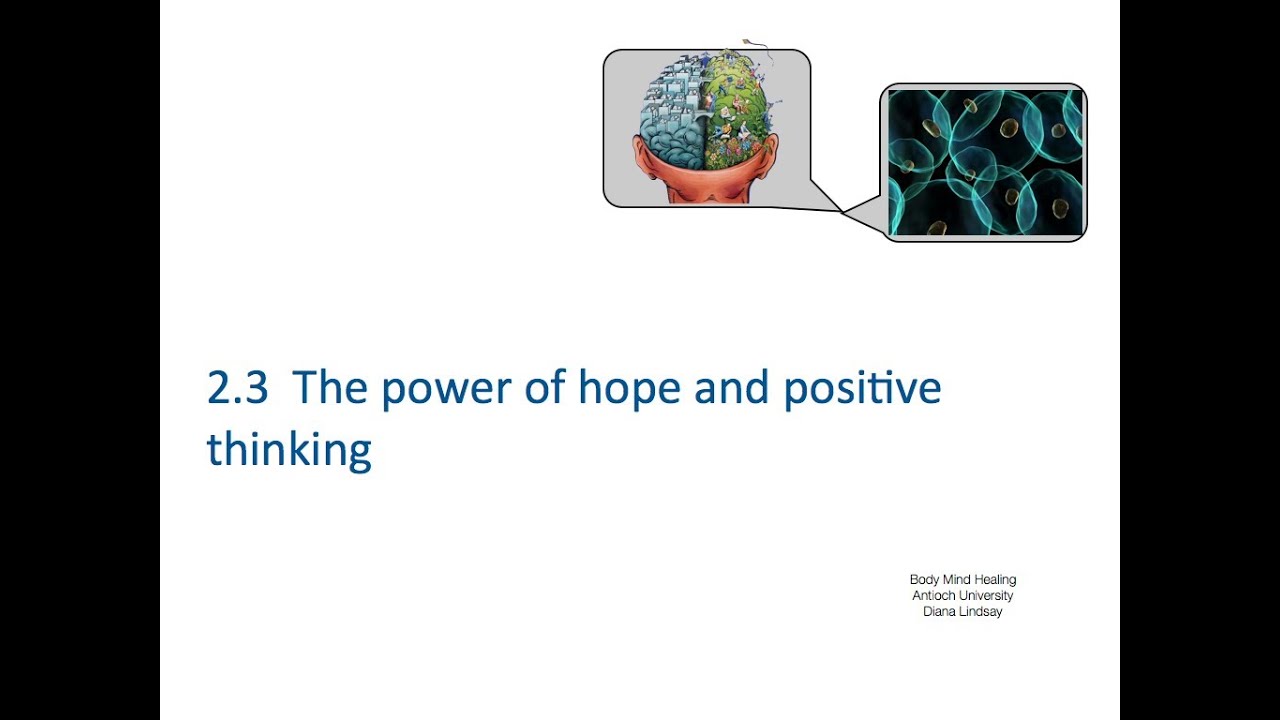 2.3 The power of hope and positive thinking

Body Mind Healing
Antioch University
Diana Lindsay